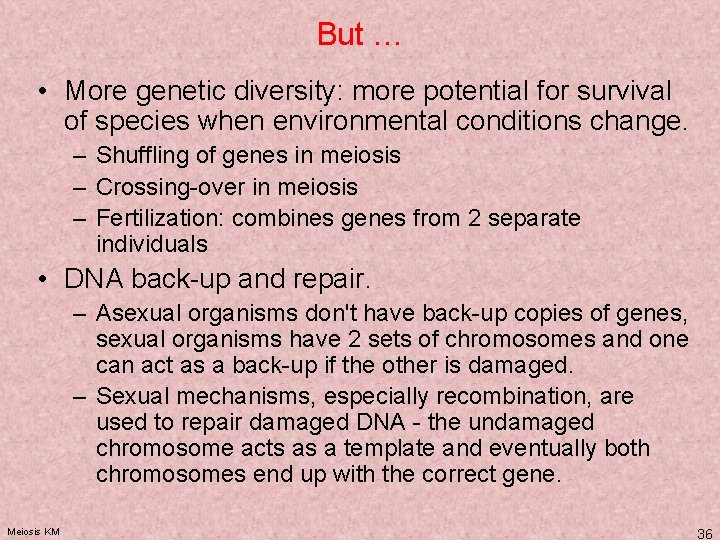 But …

• More genetic diversity: more potential for survival of species when environmental conditions change.
– Shuffling of genes in meiosis
– Crossing-over in meiosis
– Fertilization: combines genes from 2 separate individuals

• DNA back-up and repair.
– Asexual organisms don't have back-up copies of genes, sexual organisms have 2 sets of chromosomes and one can act as a back-up if the other is damaged.
– Sexual mechanisms, especially recombination, are used to repair damaged DNA - the undamaged chromosome acts as a template and eventually both chromosomes end up with the correct gene.

Meiosis KM

36